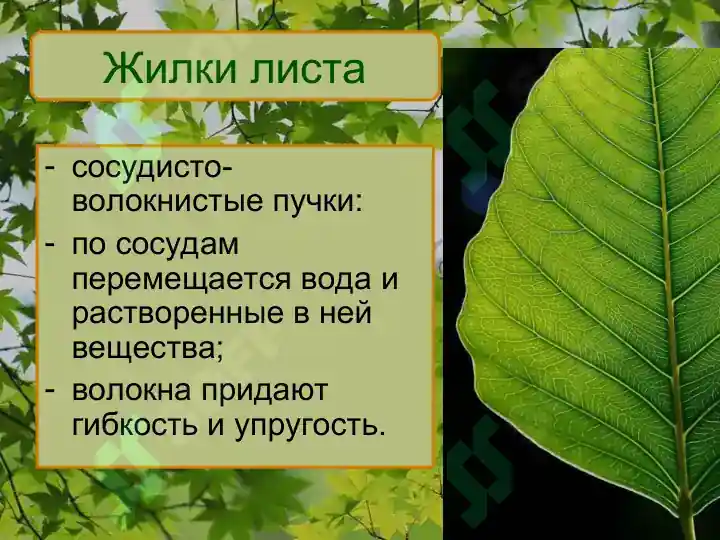 Жилки листа

- сосудисто-волокнистые пучки:
- по сосудам перемещается вода и растворенные в ней вещества;
- волокна придают гибкость и упругость.